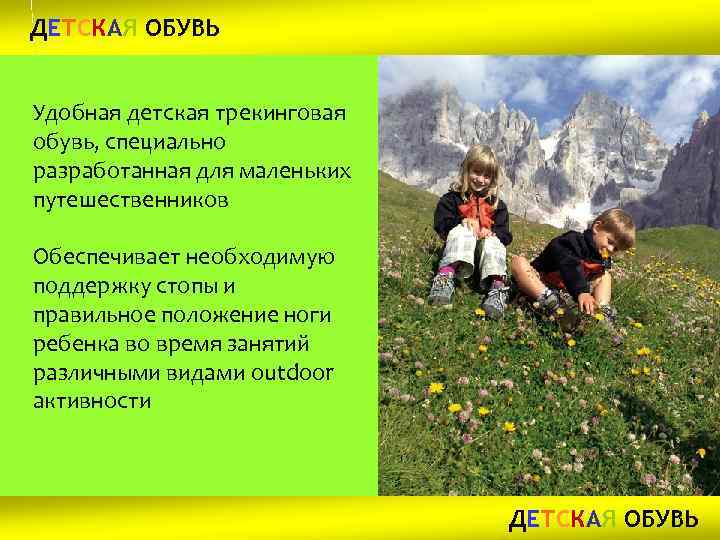 ДЕТСКАЯ ОБУВЬ

Удобная детская трекинговая обувь, специально разработанная для маленьких путешественников

Обеспечивает необходимую поддержку стопы и правильное положение ноги ребенка во время занятий различными видами outdoor активности

ДЕТСКАЯ ОБУВЬ